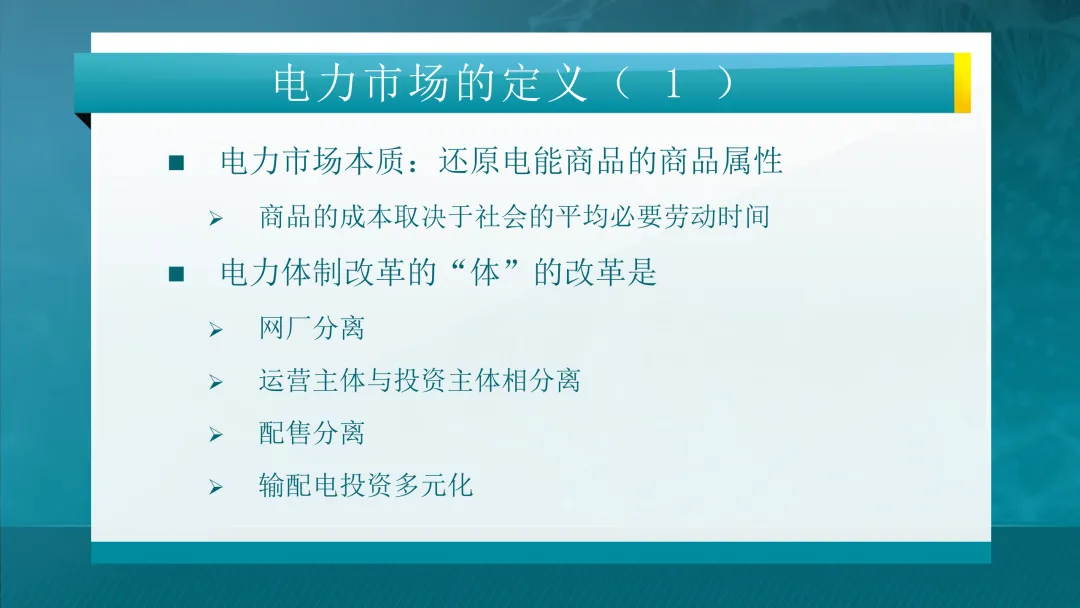 电力市场的定义（ 1 ）

■ 电力市场本质：还原电能商品的商品属性

➢ 商品的成本取决于社会的平均必要劳动时间

■ 电力体制改革的“体”的改革是

➢ 网厂分离

➢ 运营主体与投资主体相分离

➢ 配售分离

➢ 输配电投资多元化